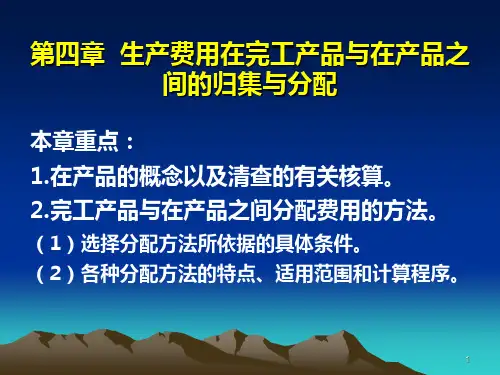 第四章 生产费用在完工产品与在产品之间的归集与分配

本章重点：

1.在产品的概念以及清查的有关核算。

2.完工产品与在产品之间分配费用的方法。

（1）选择分配方法所依据的具体条件。

（2）各种分配方法的特点、适用范围和计算程序。

1